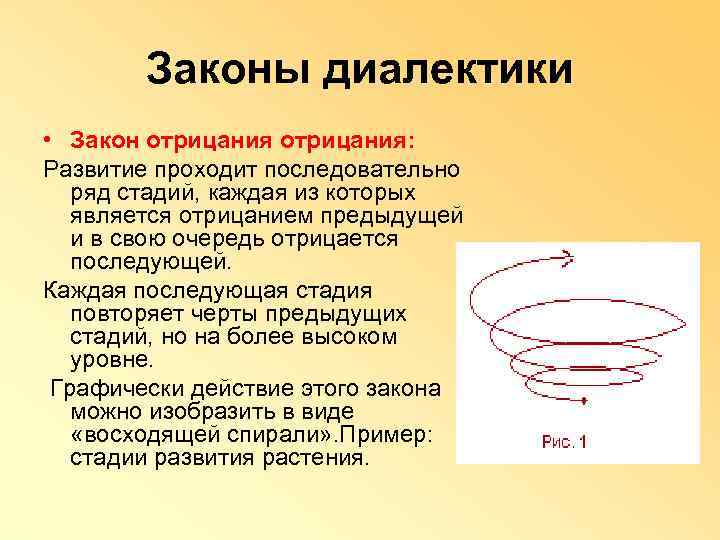 Законы диалектики

• Закон отрицания отрицания:

Развитие проходит последовательно ряд стадий, каждая из которых является отрицанием предыдущей и в свою очередь отрицается последующей.

Каждая последующая стадия повторяет черты предыдущих стадий, но на более высоком уровне.

Графически действие этого закона можно изобразить в виде «восходящей спирали».Пример: стадии развития растения.

Рис. 1